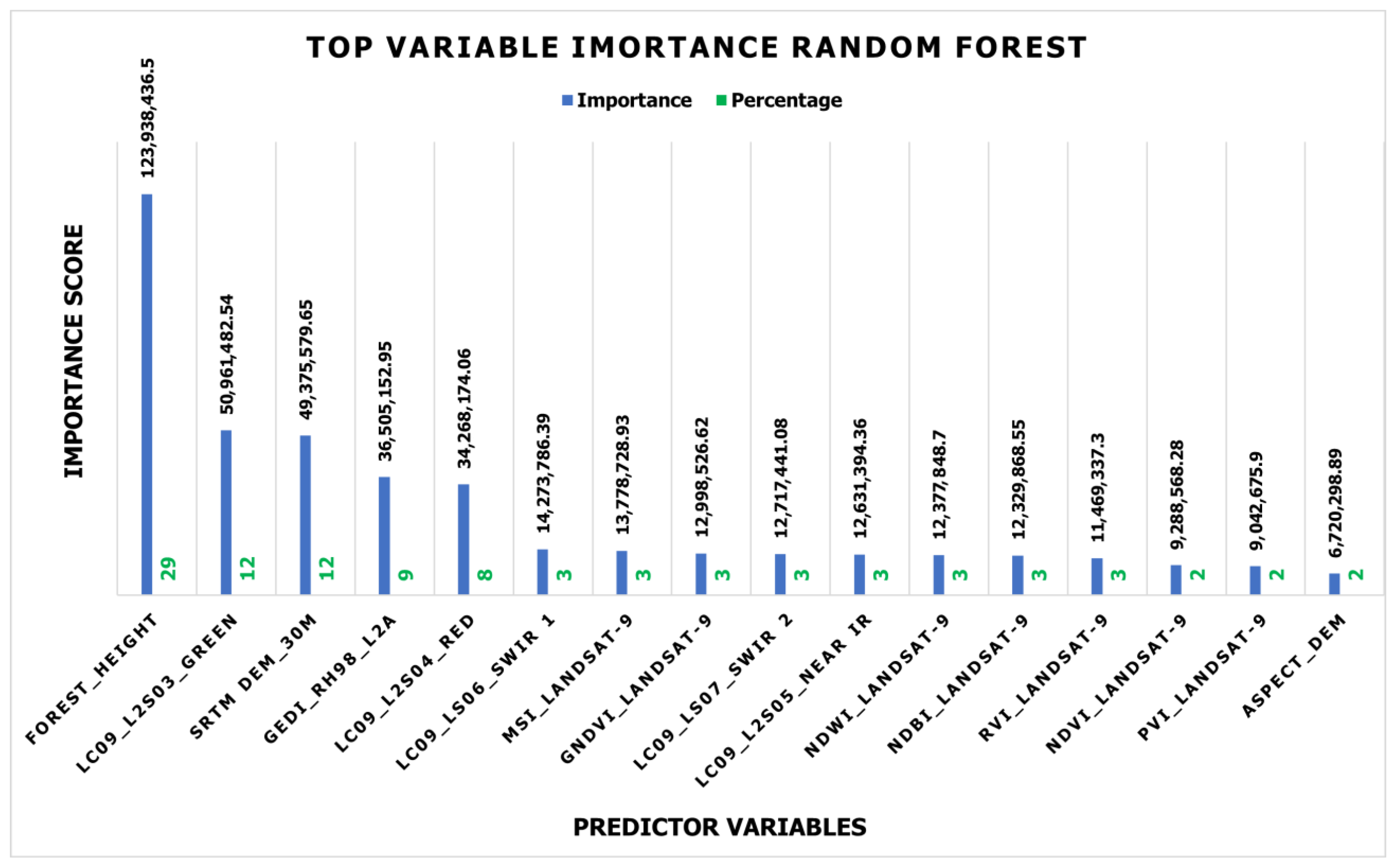 TOP VARIABLE IMORTANCE RANDOM FOREST

Importance Percentage

IMPORTANCE SCORE

123,938,436.5
29
50,961,482.54
12
49,375,579.65
12
36,505,152.95
9
34,268,174.06
8
14,273,786.39
3
13,778,728.93
3
12,998,526.62
3
12,717,441.08
3
12,631,394.36
3
12,377,848.7
3
12,329,868.55
3
11,469,337.3
3
9,288,568.28
2
9,042,675.9
2
6,720,298.89
2

FOREST_HEIGHT
LC09_L2S03_GREEN
SRTM DEM_30M
GEDI_RH98_L2A
LC09_L2S04_RED
LC09_LS06_SWIR 1
MSI_LANDSAT-9
GNDVI_LANDSAT-9
LC09_LS07_SWIR 2
LC09_L2S05_NEAR IR
NDWI_LANDSAT-9
NDBI_LANDSAT-9
RVI_LANDSAT-9
NDVI_LANDSAT-9
PVI_LANDSAT-9
ASPECT_DEM

PREDICTOR VARIABLES